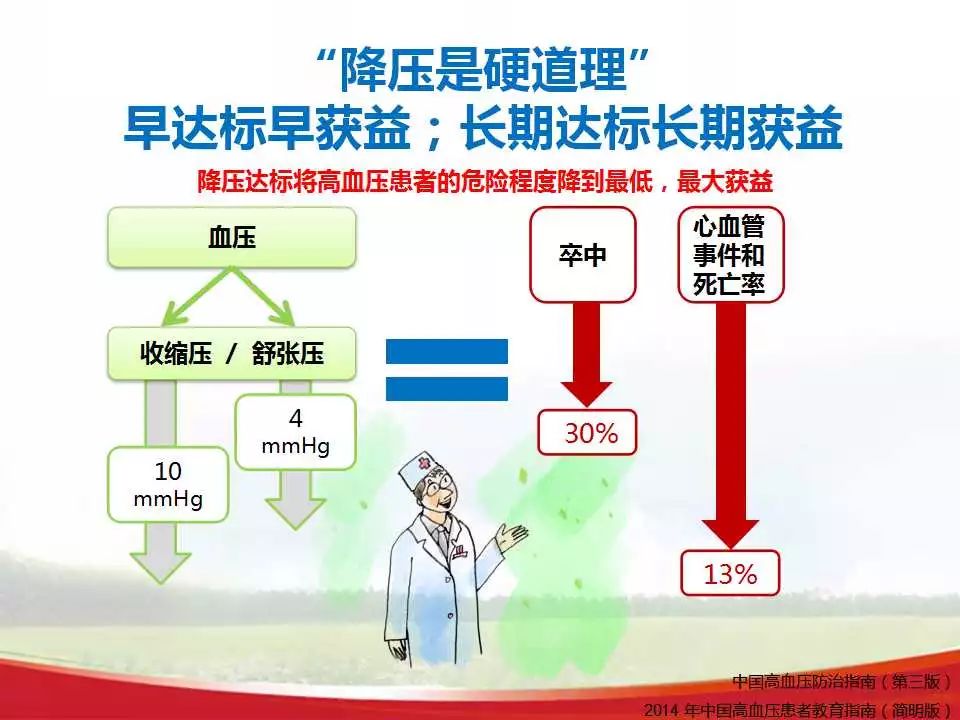 “降压是硬道理”
早达标早获益；长期达标长期获益

降压达标将高血压患者的危险程度降到最低，最大获益

血压

收缩压 / 舒张压

10 mmHg

4 mmHg

卒中

30%

心血管事件和死亡率

13%

中国高血压防治指南（第三版）
2014 年中国高血压患者教育指南（简明版）